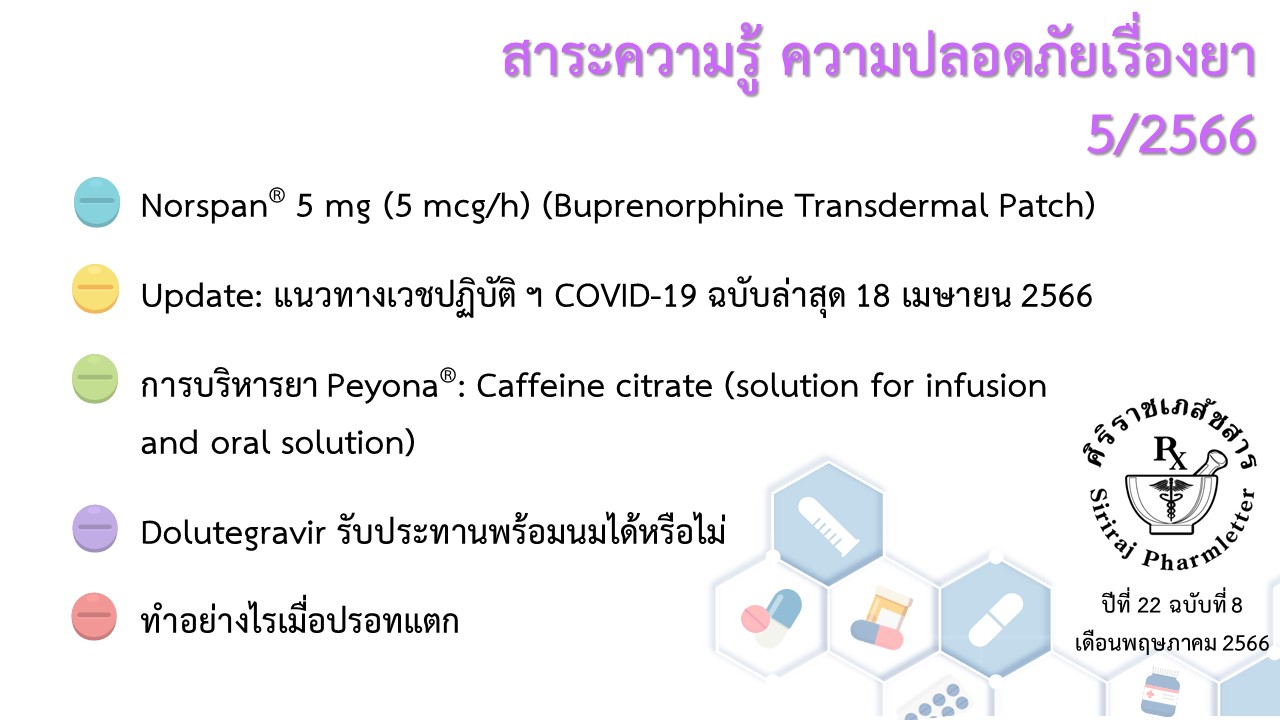 สาระความรู้ ความปลอดภัยเรื่องยา 5/2566

Norspan® 5 mg (5 mcg/h) (Buprenorphine Transdermal Patch)

Update: แนวทางเวชปฏิบัติ ฯ COVID-19 ฉบับล่าสุด 18 เมษายน 2566

การบริหารยา Peyona®: Caffeine citrate (solution for infusion and oral solution)

Dolutegravir รับประทานพร้อมนมได้หรือไม่

ทำอย่างไรเมื่อปรอทแตก

ศิริราชเภสัชสาร
Rx
Siriraj Pharmletter

ปีที่ 22 ฉบับที่ 8
เดือนพฤษภาคม 2566